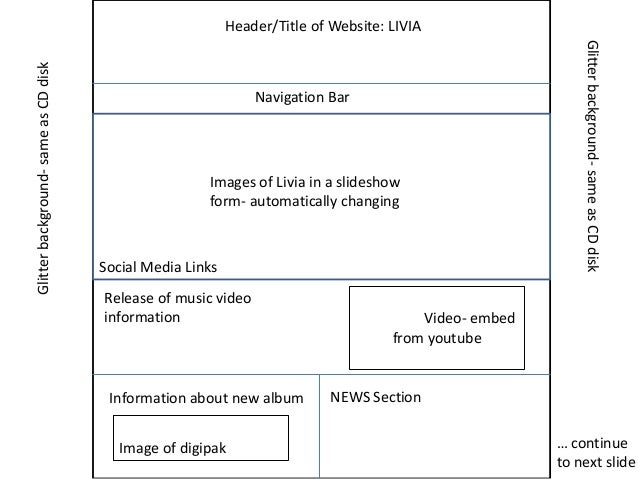 Glitter background- same as CD disk

Header/Title of Website: LIVIA

Navigation Bar

Images of Livia in a slideshow form- automatically changing

Social Media Links

Release of music video information

Video- embed from youtube

Information about new album

Image of digipak

NEWS Section

Glitter background- same as CD disk

... continue to next slide